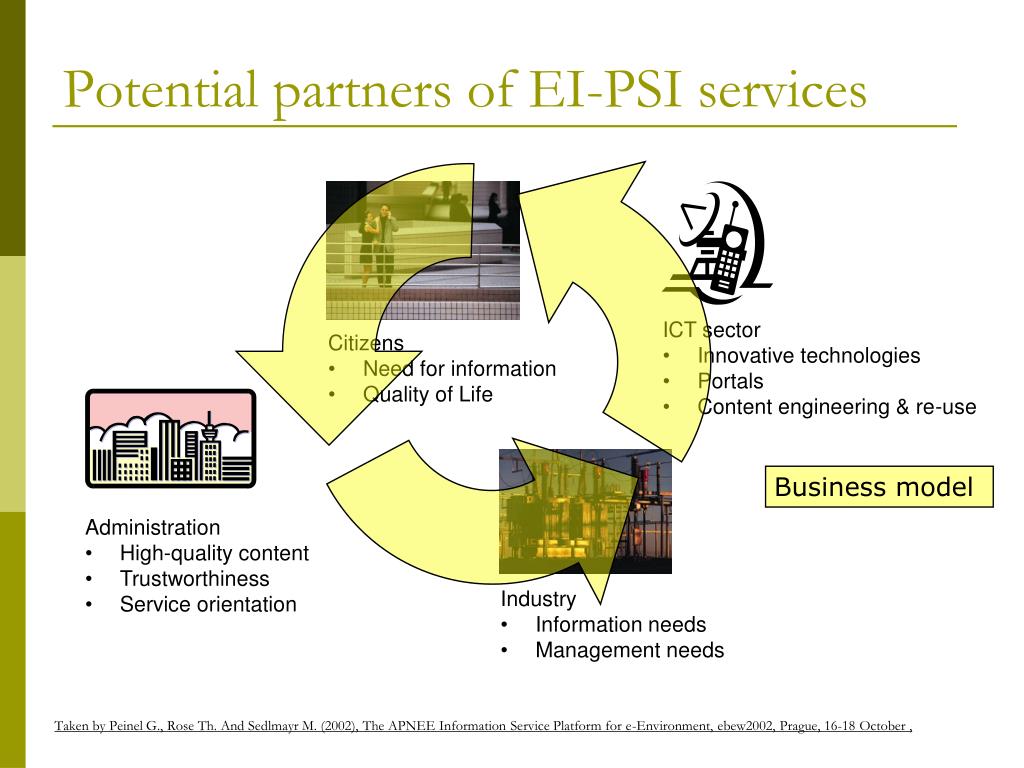 Potential partners of EI-PSI services

Citizens
• Need for information
• Quality of Life

ICT sector
• Innovative technologies
• Portals
• Content engineering & re-use

Business model

Administration
• High-quality content
• Trustworthiness
• Service orientation

Industry
• Information needs
• Management needs

Taken by Peinel G., Rose Th. And Sedlmayr M. (2002), The APNEE Information Service Platform for e-Environment, ebew2002, Prague, 16-18 October ,